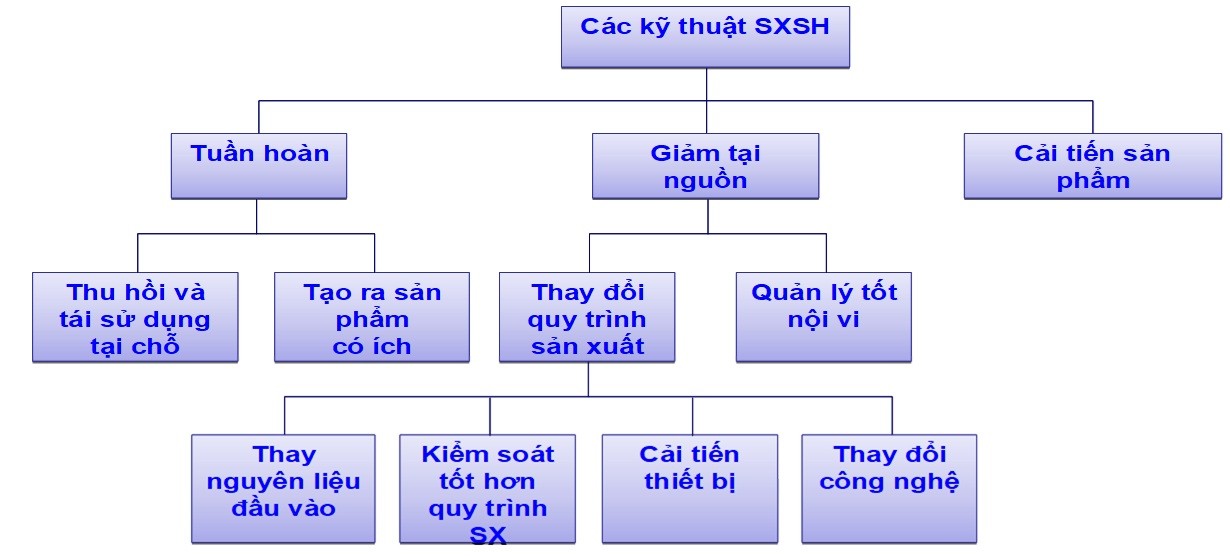 Các kỹ thuật SXSH

Tuần hoàn

Giảm tại nguồn

Cải tiến sản phẩm

Thu hồi và tái sử dụng tại chỗ

Tạo ra sản phẩm có ích

Thay đổi quy trình sản xuất

Quản lý tốt nội vi

Thay nguyên liệu đầu vào

Kiểm soát tốt hơn quy trình SX

Cải tiến thiết bị

Thay đổi công nghệ